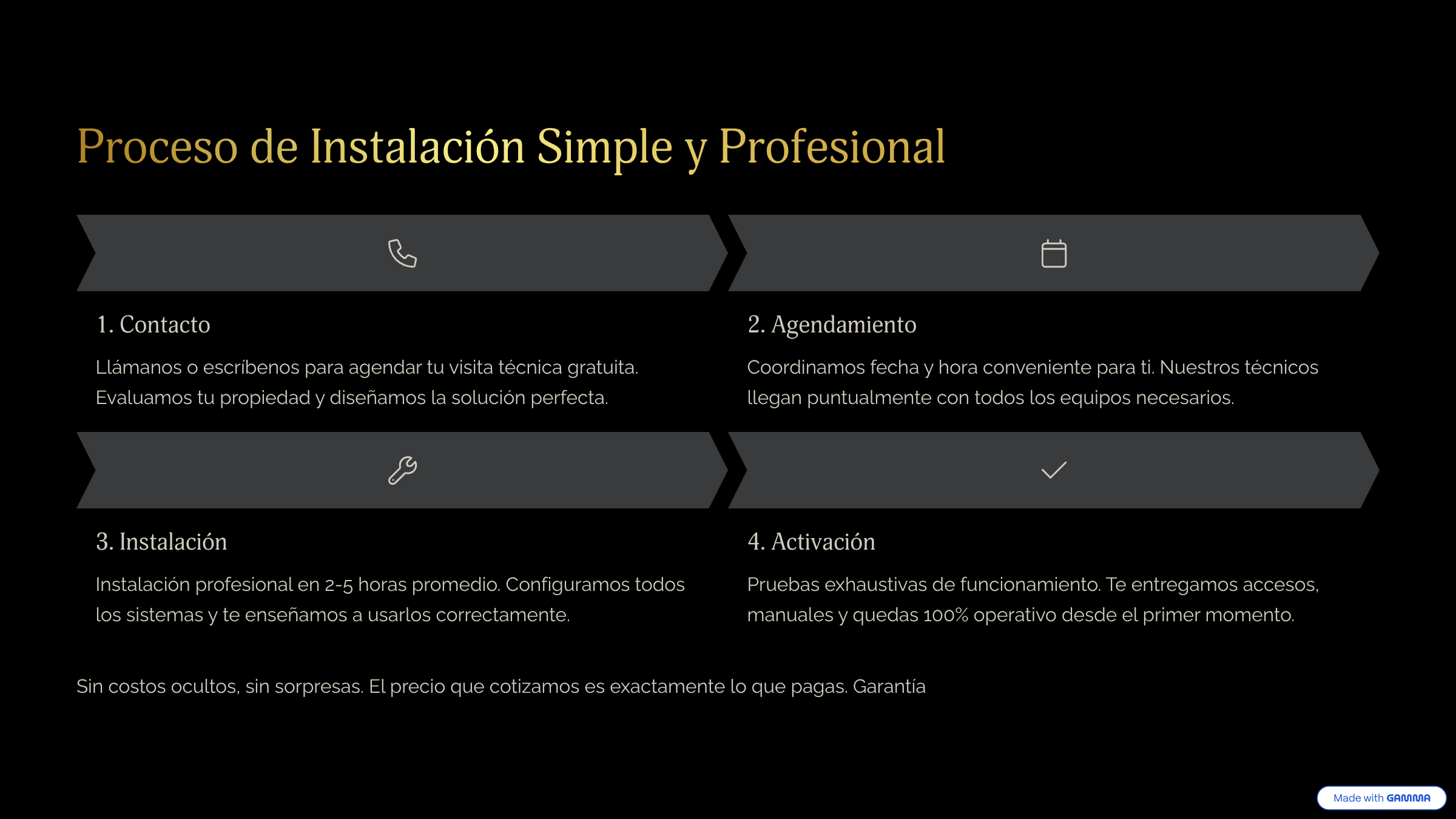 Proceso de Instalación Simple y Profesional

1. Contacto

Llámanos o escríbenos para agendar tu visita técnica gratuita. Evaluamos tu propiedad y diseñamos la solución perfecta.

2. Agendamiento

Coordinamos fecha y hora conveniente para ti. Nuestros técnicos llegan puntualmente con todos los equipos necesarios.

3. Instalación

Instalación profesional en 2-5 horas promedio. Configuramos todos los sistemas y te enseñamos a usarlos correctamente.

4. Activación

Pruebas exhaustivas de funcionamiento. Te entregamos accesos, manuales y quedas 100% operativo desde el primer momento.

Sin costos ocultos, sin sorpresas. El precio que cotizamos es exactamente lo que pagas. Garantía

Made with GAMMA